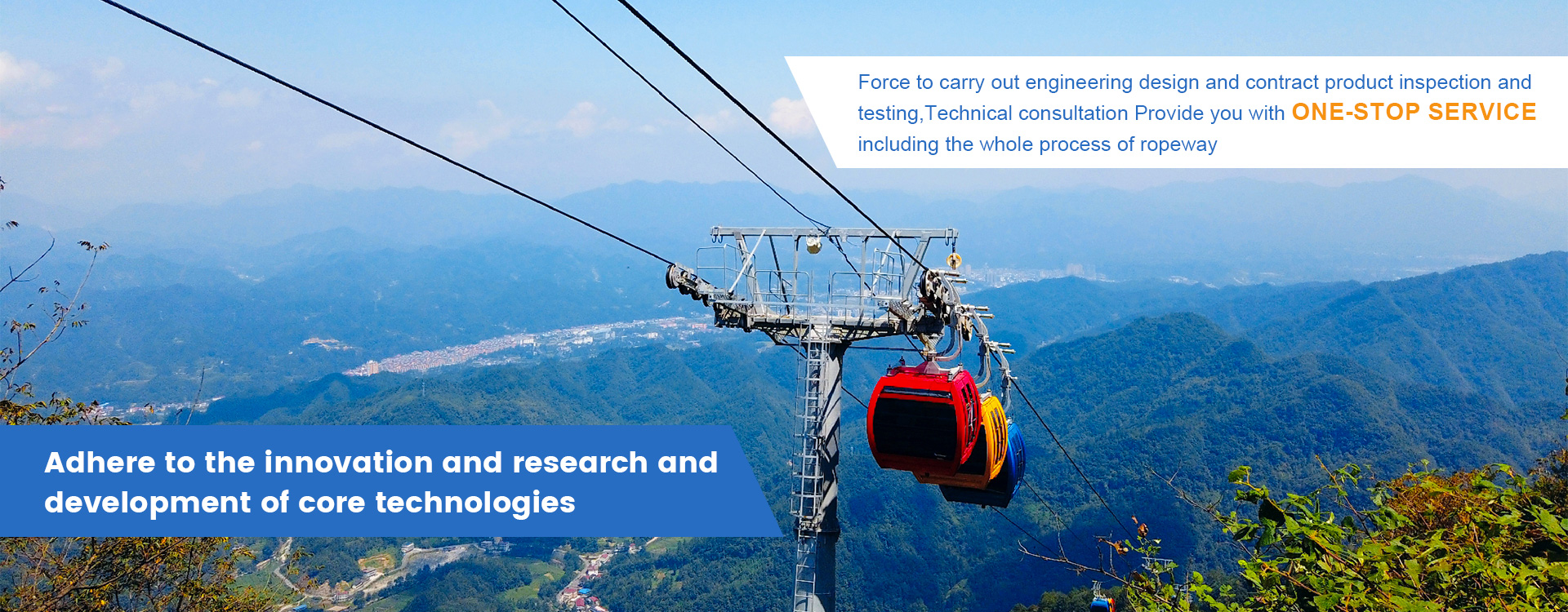 Force to carry out engineering design and contract product inspection and testing,Technical consultation Provide you with ONE-STOP SERVICE including the whole process of ropeway

Adhere to the innovation and research and development of core technologies